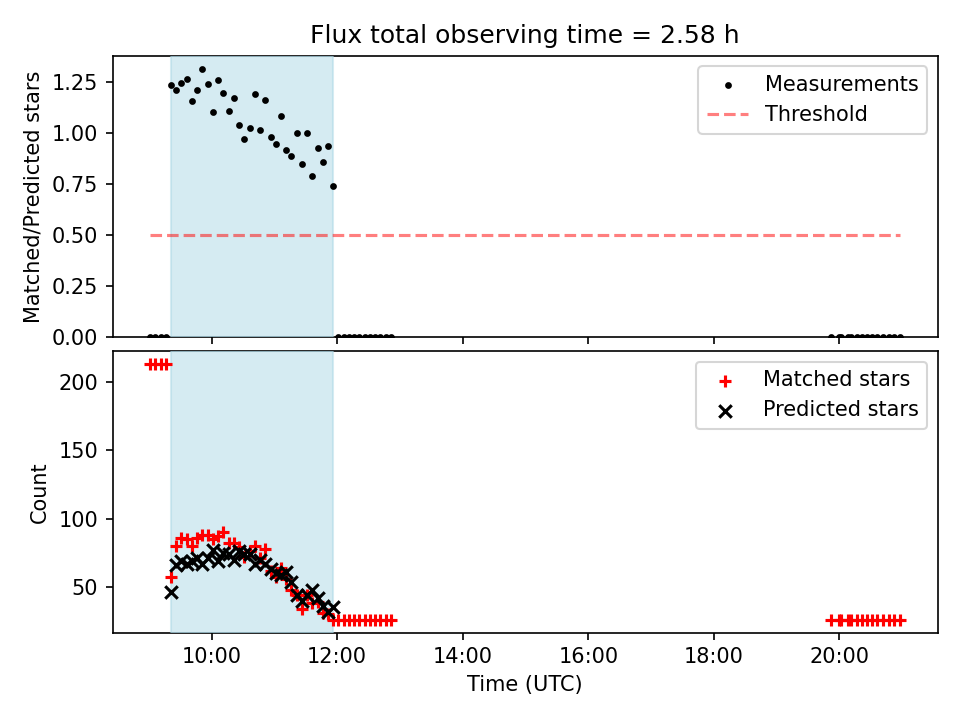 Flux total observing time = 2.58 h

Matched/Predicted stars

1.25
1.00
0.75
0.50
0.25
0.00

Measurements
Threshold

Count

200
150
100
50

Matched stars
Predicted stars

10:00
12:00
14:00
16:00
18:00
20:00

Time (UTC)